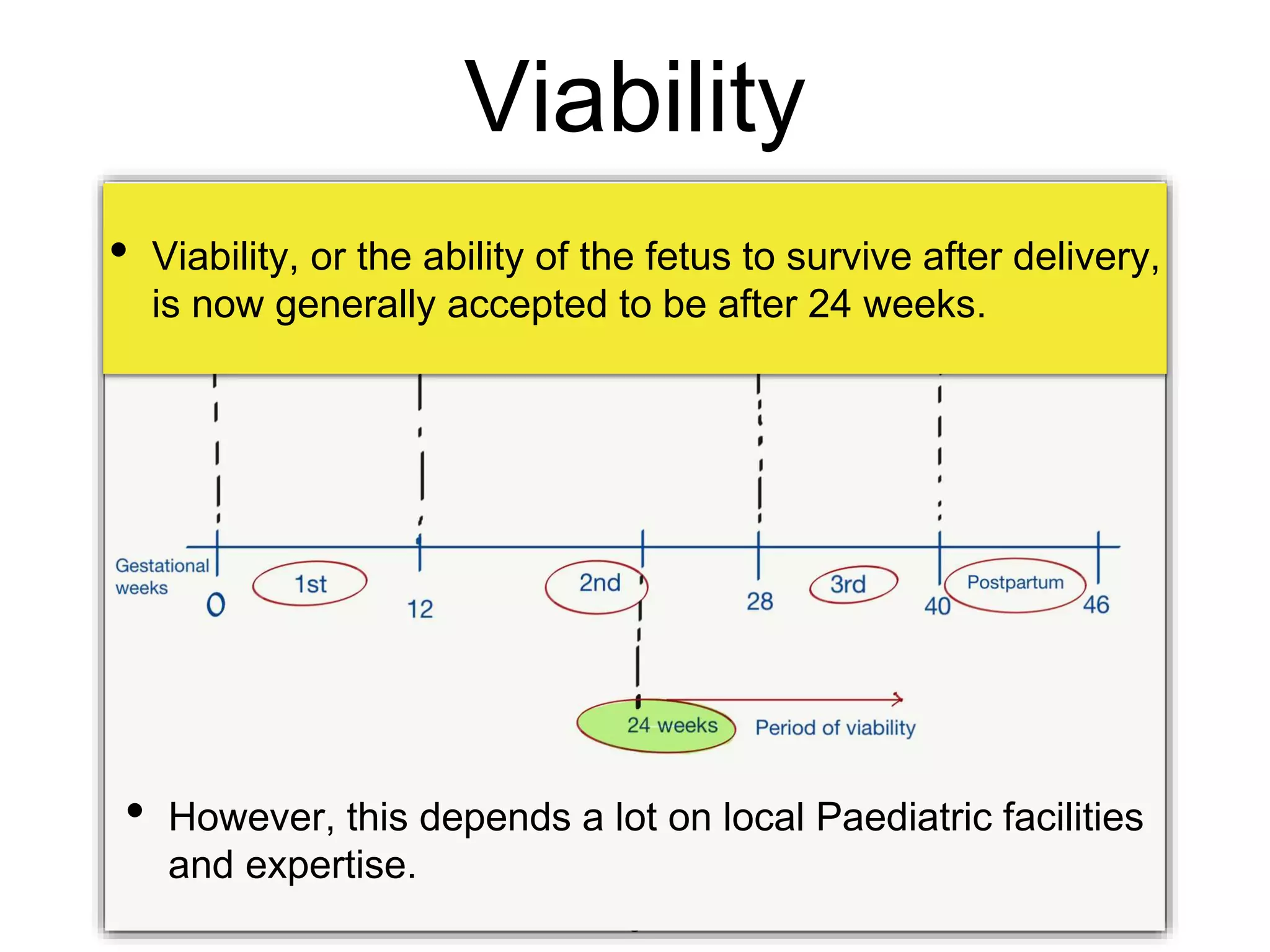 Viability

• Viability, or the ability of the fetus to survive after delivery, is now generally accepted to be after 24 weeks.

Gestational weeks
0
1st
12
2nd
28
3rd
40
Postpartum
46
24 weeks
Period of viability

• However, this depends a lot on local Paediatric facilities and expertise.